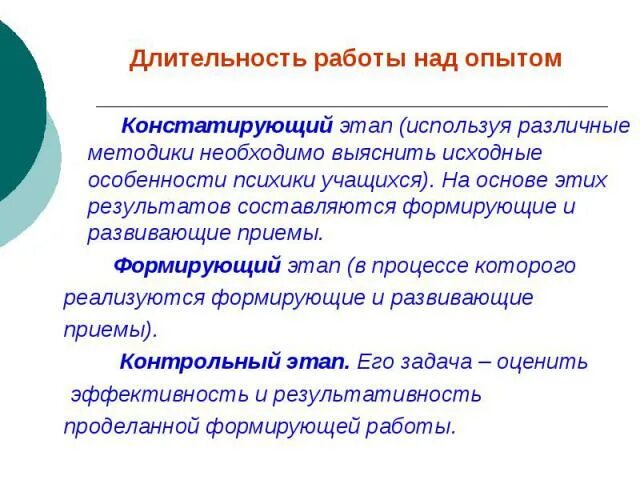 Длительность работы над опытом

Констатирующий этап (используя различные методики необходимо выяснить исходные особенности психики учащихся). На основе этих результатов составляются формирующие и развивающие приемы.

Формирующий этап (в процессе которого реализуются формирующие и развивающие приемы).

Контрольный этап. Его задача – оценить эффективность и результативность проделанной формирующей работы.